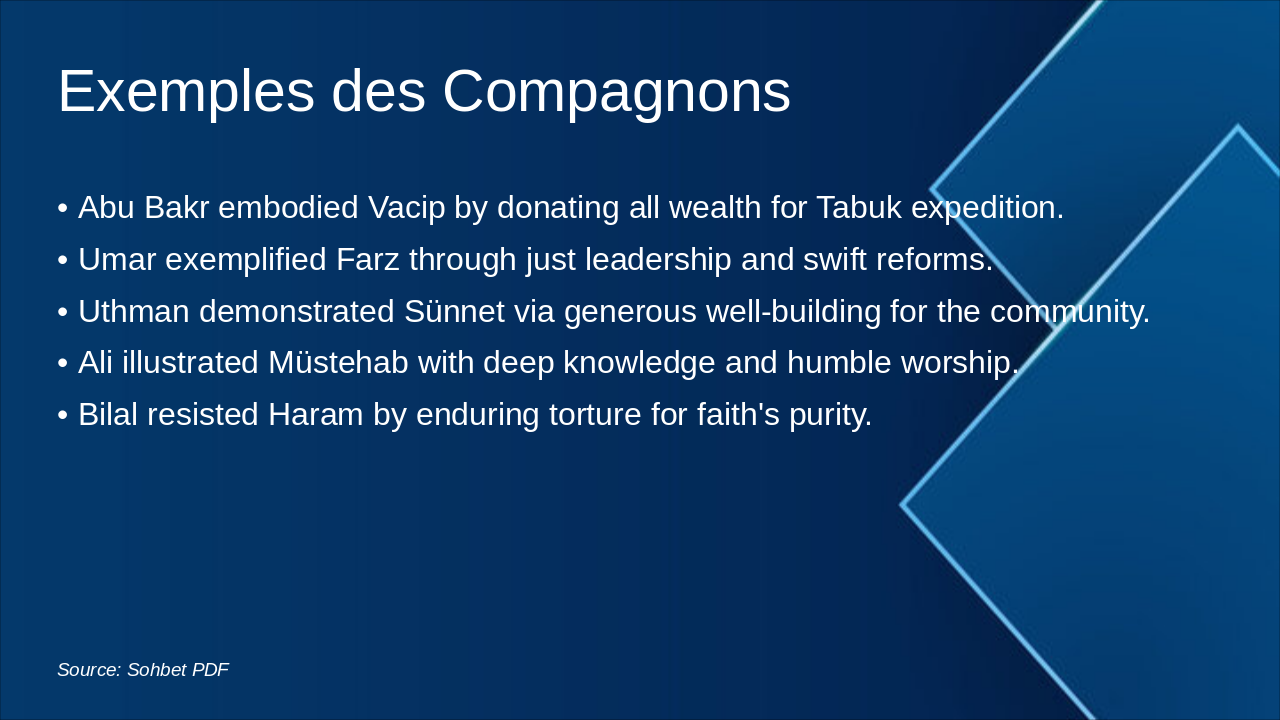 Exemples des Compagnons

• Abu Bakr embodied Vacip by donating all wealth for Tabuk expedition.
• Umar exemplified Farz through just leadership and swift reforms.
• Uthman demonstrated Sünnet via generous well-building for the community.
• Ali illustrated Müstehab with deep knowledge and humble worship.
• Bilal resisted Haram by enduring torture for faith's purity.

Source: Sohbet PDF